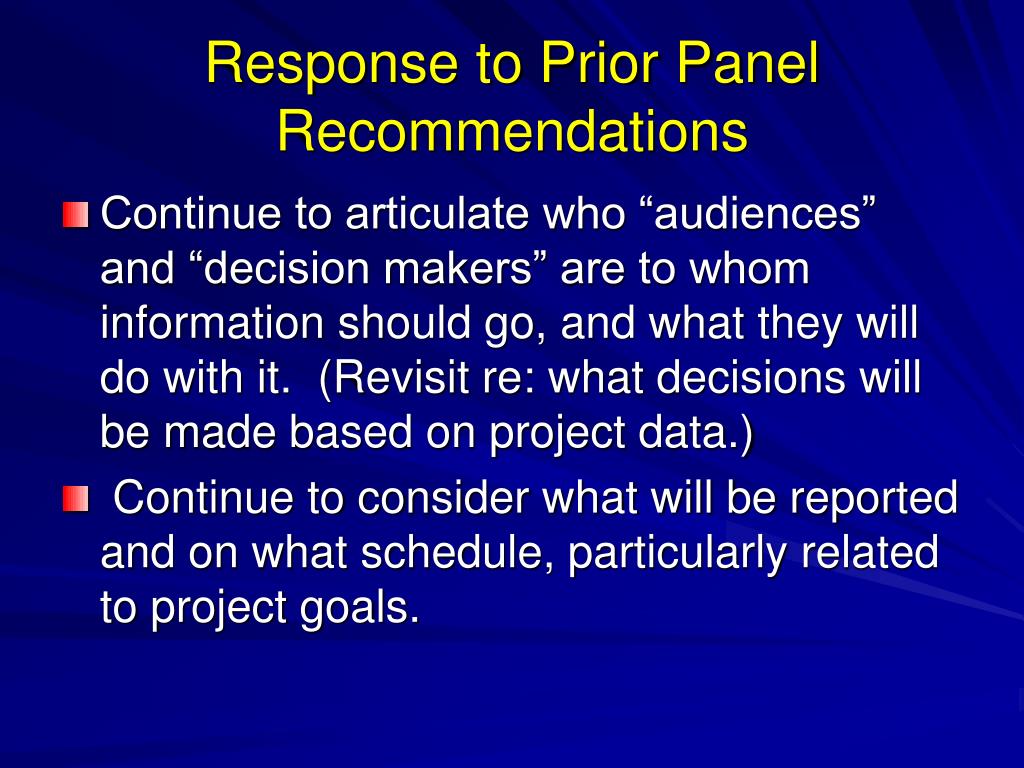 Response to Prior Panel Recommendations

Continue to articulate who “audiences” and “decision makers” are to whom information should go, and what they will do with it.  (Revisit re: what decisions will be made based on project data.)

Continue to consider what will be reported and on what schedule, particularly related to project goals.